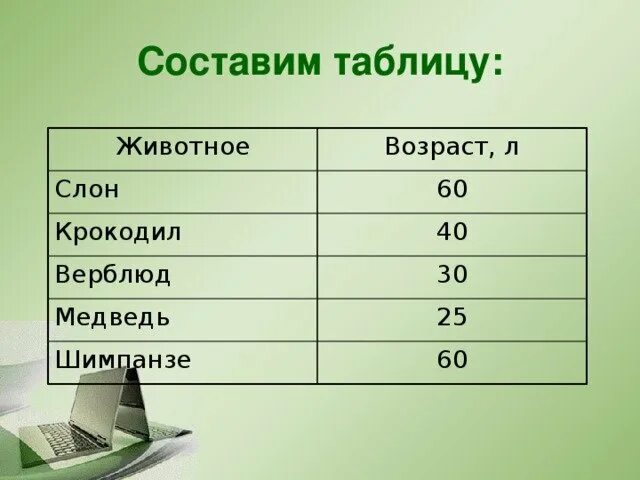 Составим таблицу:

| Животное | Возраст, л |
|---|---|
| Слон | 60 |
| Крокодил | 40 |
| Верблюд | 30 |
| Медведь | 25 |
| Шимпанзе | 60 |